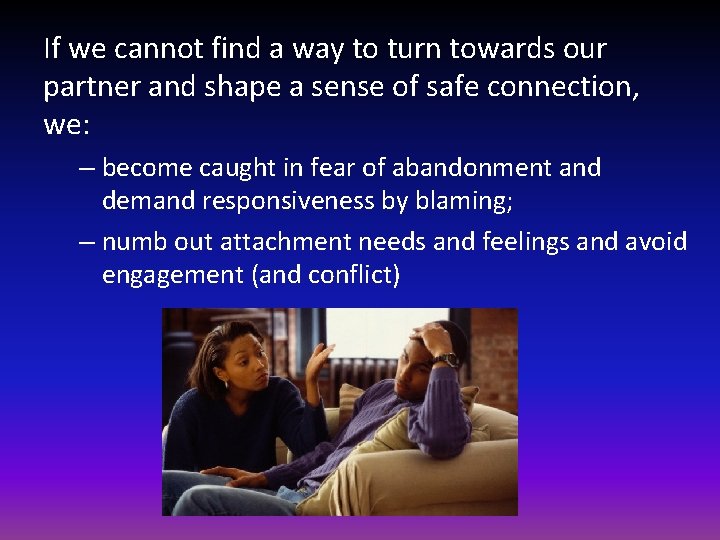 If we cannot find a way to turn towards our partner and shape a sense of safe connection, we:

– become caught in fear of abandonment and demand responsiveness by blaming;

– numb out attachment needs and feelings and avoid engagement (and conflict)